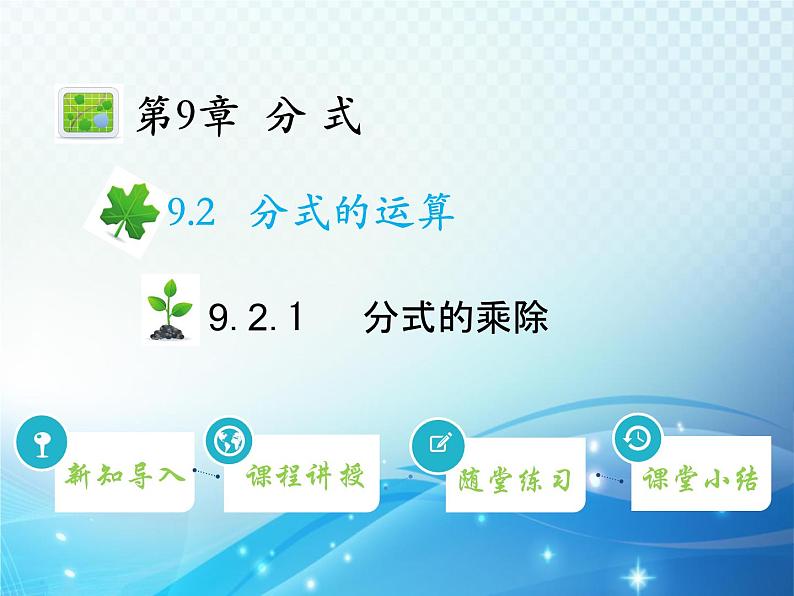 第9章 分 式

9.2 分式的运算

9.2.1 分式的乘除

新知导入

课程讲授

随堂练习

课堂小结